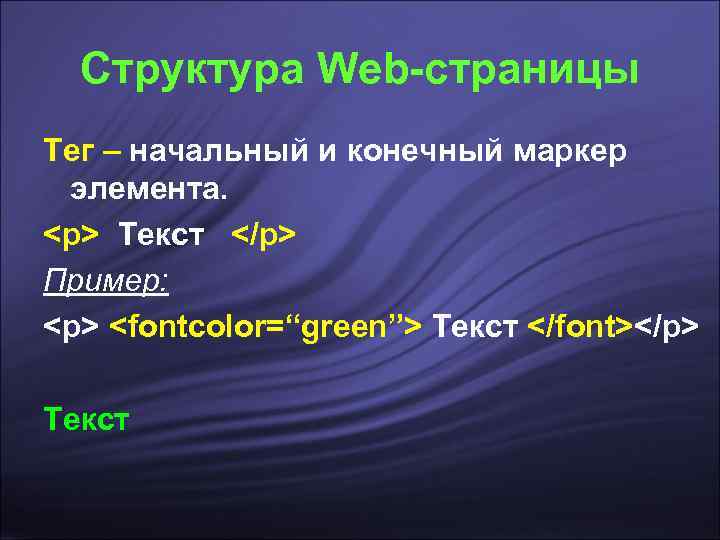 Структура Web-страницы

Тег – начальный и конечный маркер элемента.

<p> Текст </p>

Пример:

<p> <fontcolor=“green”> Текст </font></p>

Текст